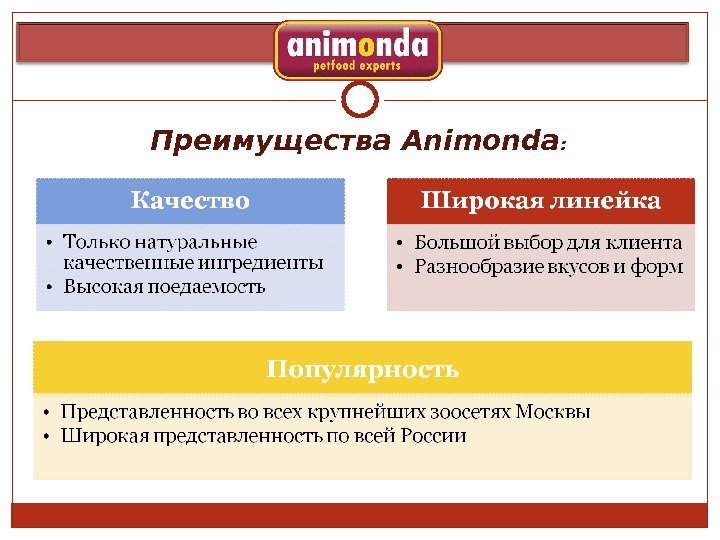 animonda
petfood experts

Преимущества Animonda:

Качество

• Только натуральные качественные ингредиенты
• Высокая поедаемость

Широкая линейка

• Большой выбор для клиента
• Разнообразие вкусов и форм

Популярность

• Представленность во всех крупнейших зоосетях Москвы
• Широкая представленность по всей России